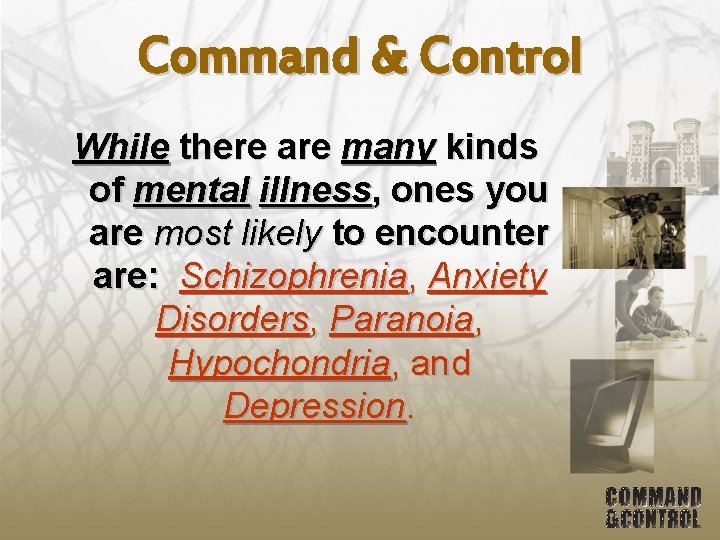 Command & Control

While there are many kinds of mental illness, ones you are most likely to encounter are: Schizophrenia, Anxiety Disorders, Paranoia, Hypochondria, and Depression.

COMMAND &CONTROL